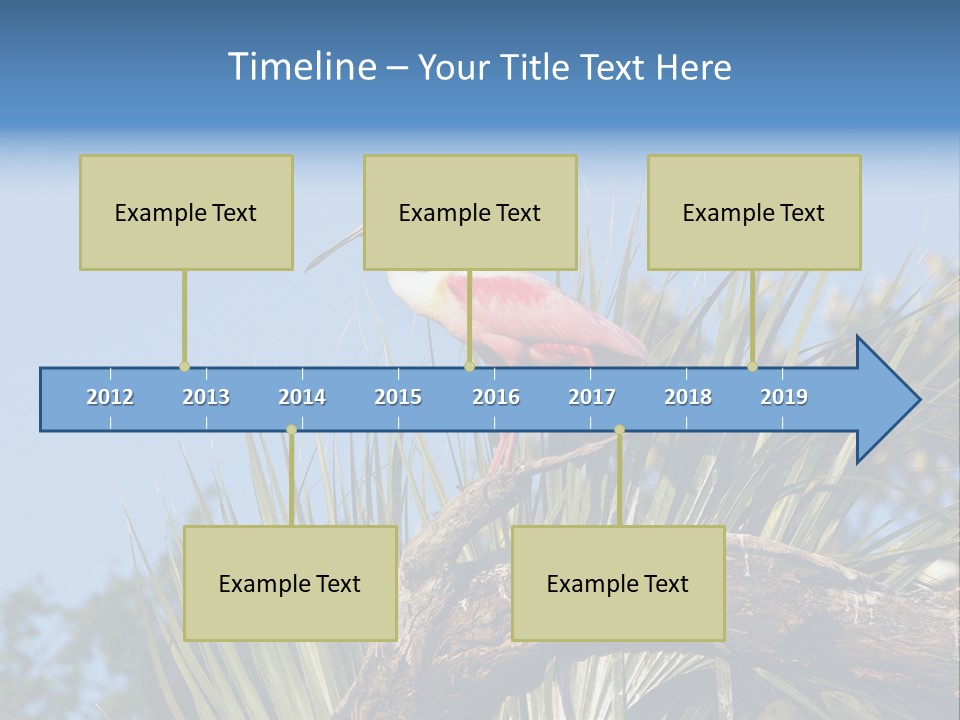 Timeline – Your Title Text Here

Example Text

Example Text

Example Text

2012 2013 2014 2015 2016 2017 2018 2019

Example Text

Example Text